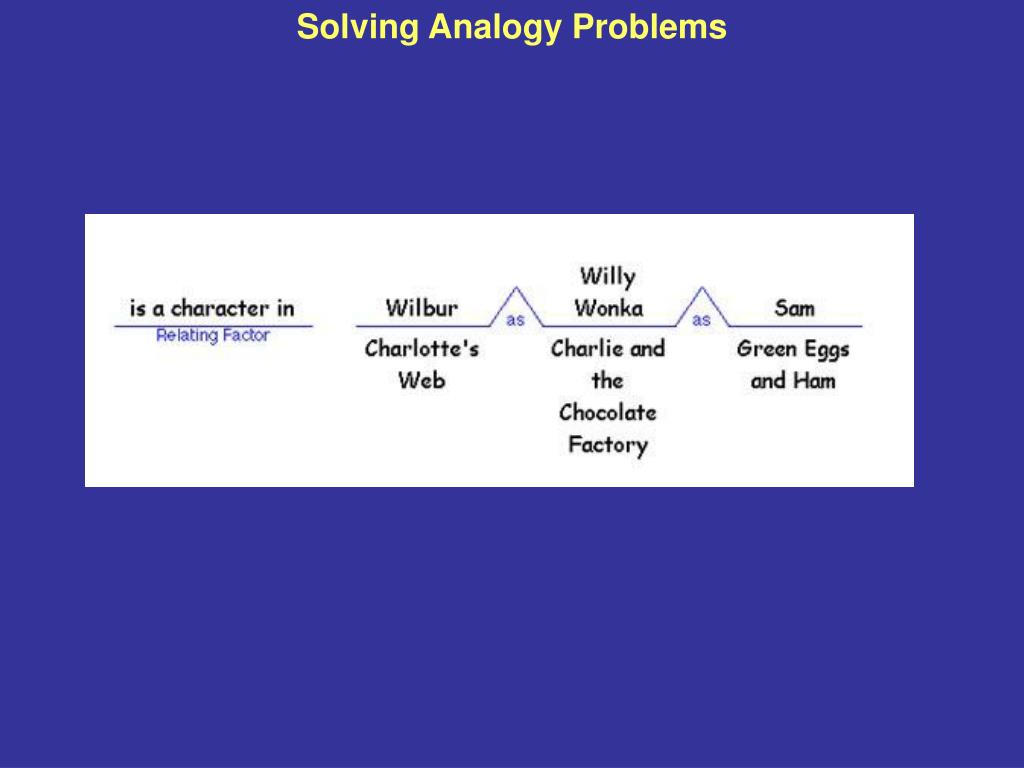 Solving Analogy Problems

is a character in
Relating Factor

Wilbur
Charlotte's Web

as

Willy Wonka
Charlie and the Chocolate Factory

as

Sam
Green Eggs and Ham